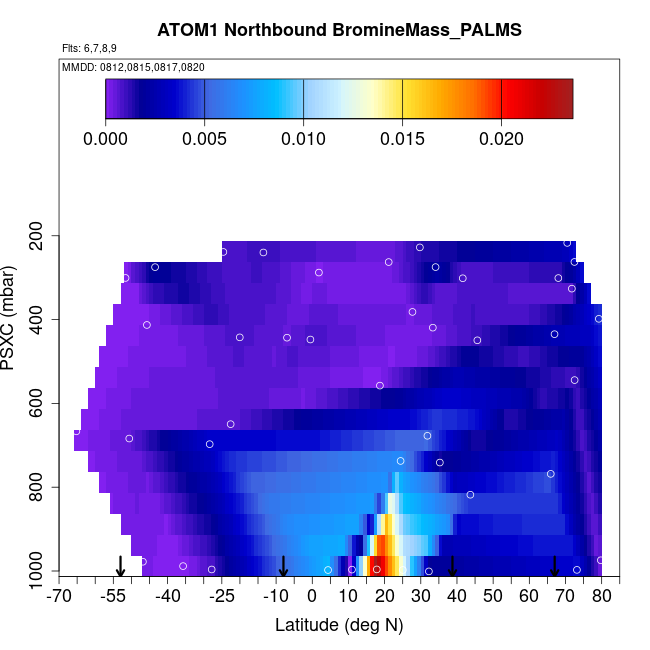 ATOM1 Northbound BromineMass_PALMS

Flts: 6,7,8,9

MMDD: 0812,0815,0817,0820

0.000 0.005 0.010 0.015 0.020

PSXC (mbar)

200
400
600
800
1000

-70 -55 -40 -25 -10 0 10 20 30 40 50 60 70 80

Latitude (deg N)